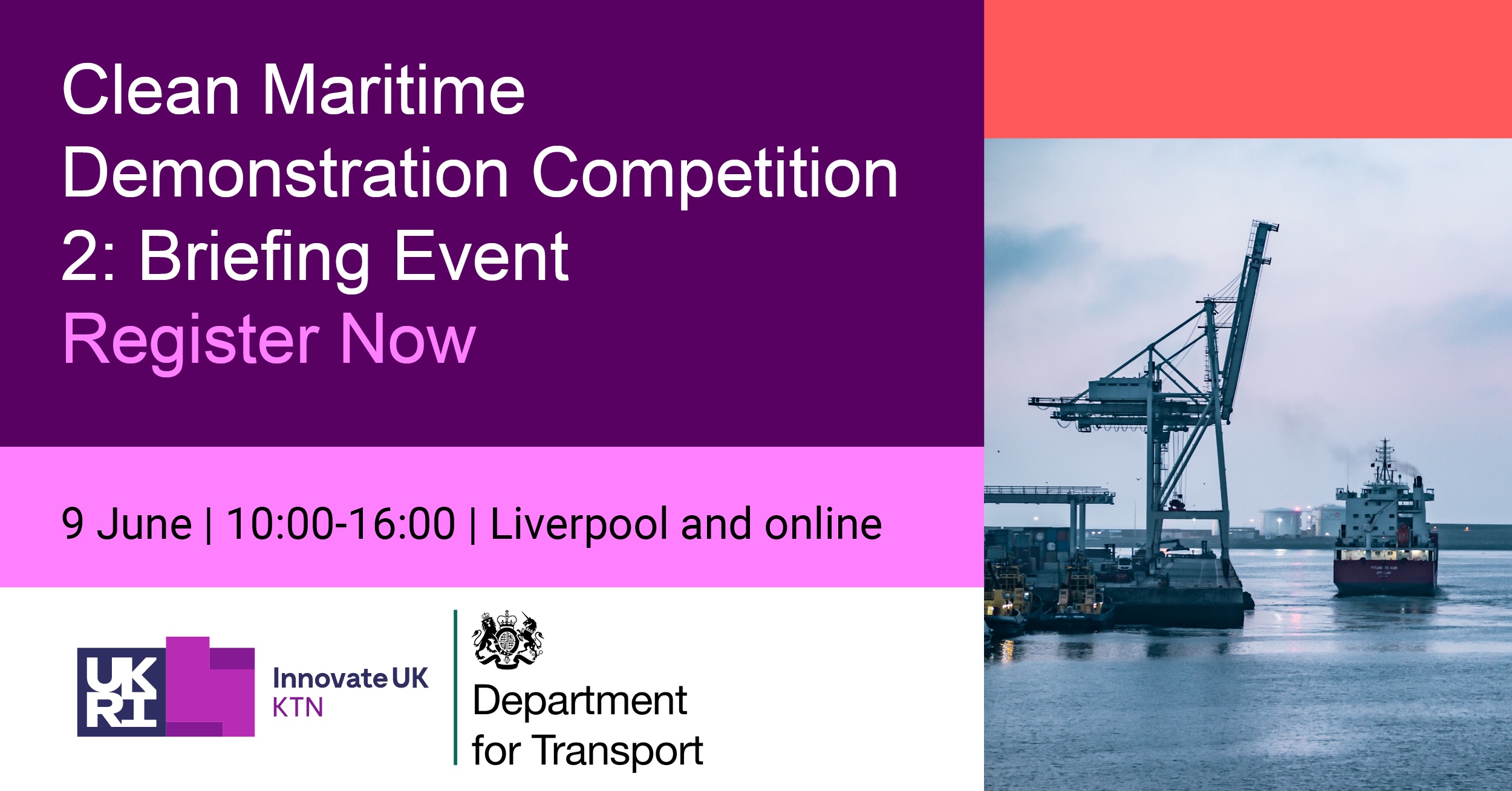 Clean Maritime Demonstration Competition 2: Briefing Event
Register Now

9 June | 10:00-16:00 | Liverpool and online

UK RI

Innovate UK
KTN

Department for Transport